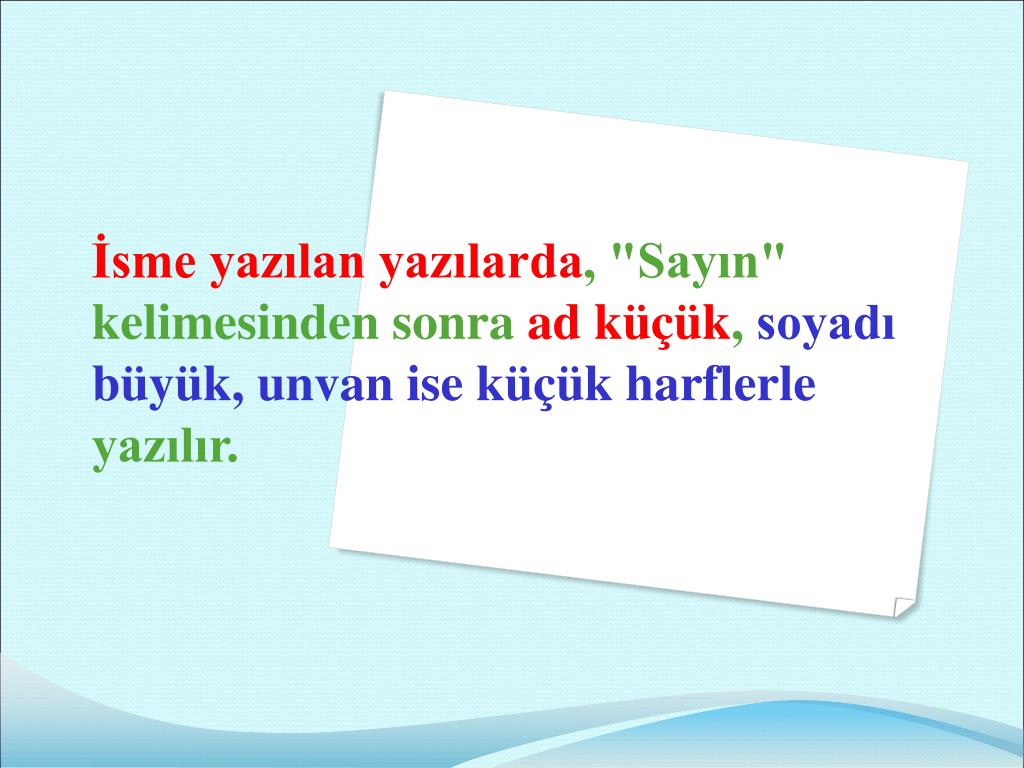 İsme yazılan yazılarda, "Sayın" kelimesinden sonra ad küçük, soyadı büyük, unvan ise küçük harflerle yazılır.